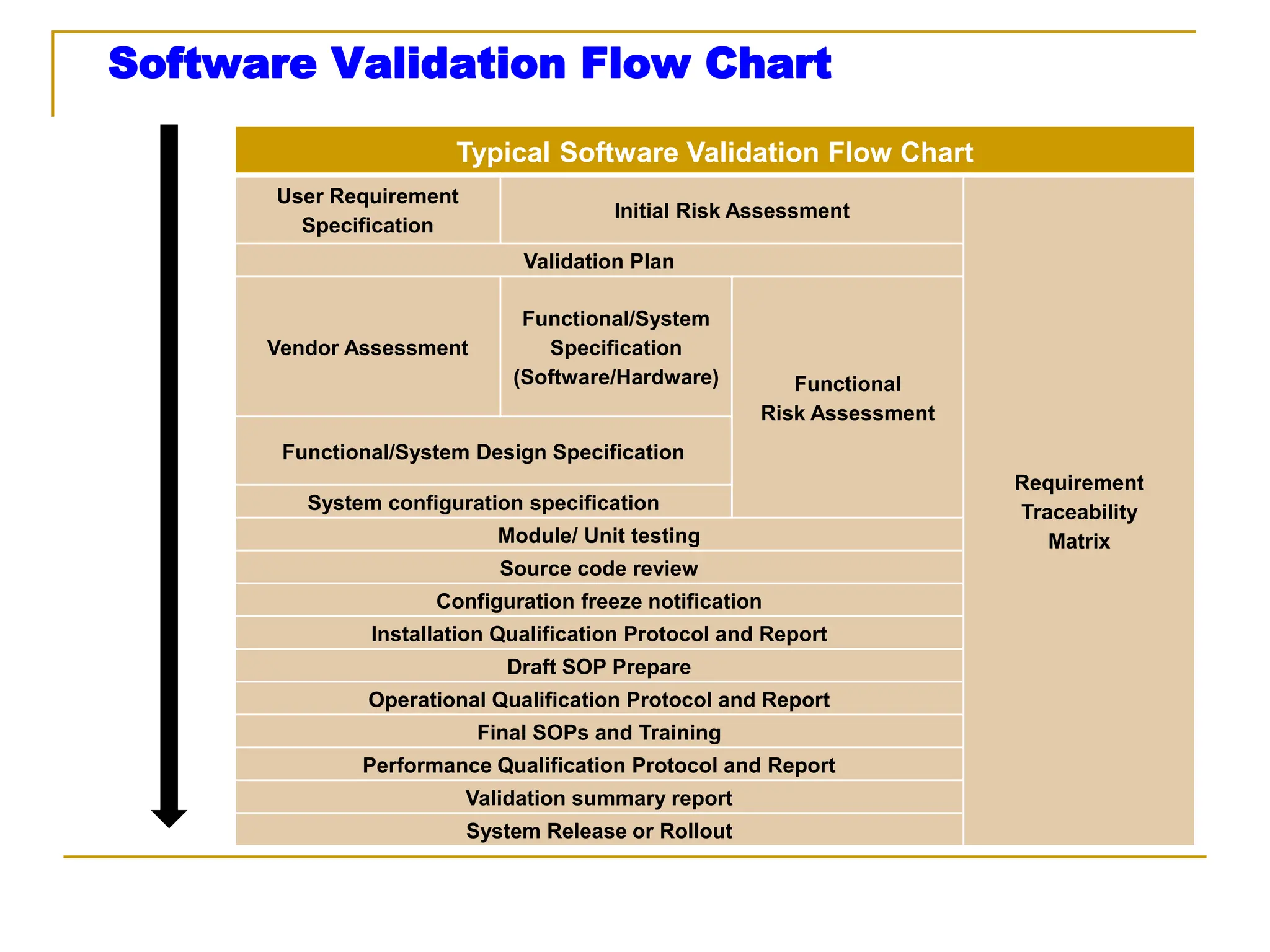 Software Validation Flow Chart

Typical Software Validation Flow Chart

User Requirement Specification

Initial Risk Assessment

Validation Plan

Vendor Assessment

Functional/System Specification (Software/Hardware)

Functional Risk Assessment

Functional/System Design Specification

System configuration specification

Module/ Unit testing

Source code review

Configuration freeze notification

Installation Qualification Protocol and Report

Draft SOP Prepare

Operational Qualification Protocol and Report

Final SOPs and Training

Performance Qualification Protocol and Report

Validation summary report

System Release or Rollout

Requirement Traceability Matrix